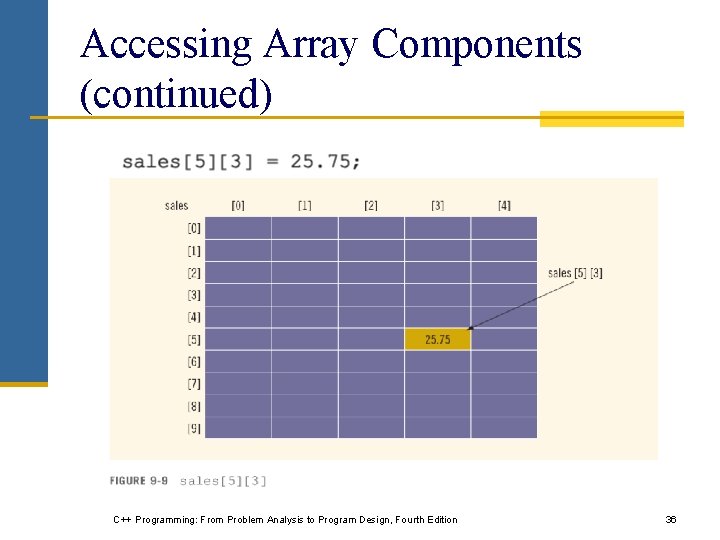 Accessing Array Components (continued)

sales[5][3] = 25.75;

| sales | [0] | [1] | [2] | [3] | [4] |
|---|---|---|---|---|---|
| [0] | | | | | |
| [1] | | | | | |
| [2] | | | | | |
| [3] | | | | | |
| [4] | | | | | |
| [5] | | | | 25.75 | |
| [6] | | | | | |
| [7] | | | | | |
| [8] | | | | | |
| [9] | | | | | |

sales [5] [3]

FIGURE 9-9 sales[5][3]

C++ Programming: From Problem Analysis to Program Design, Fourth Edition

36